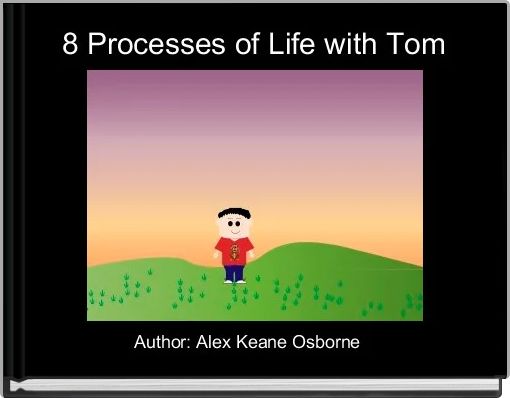 8 Processes of Life with Tom

Author: Alex Keane Osborne